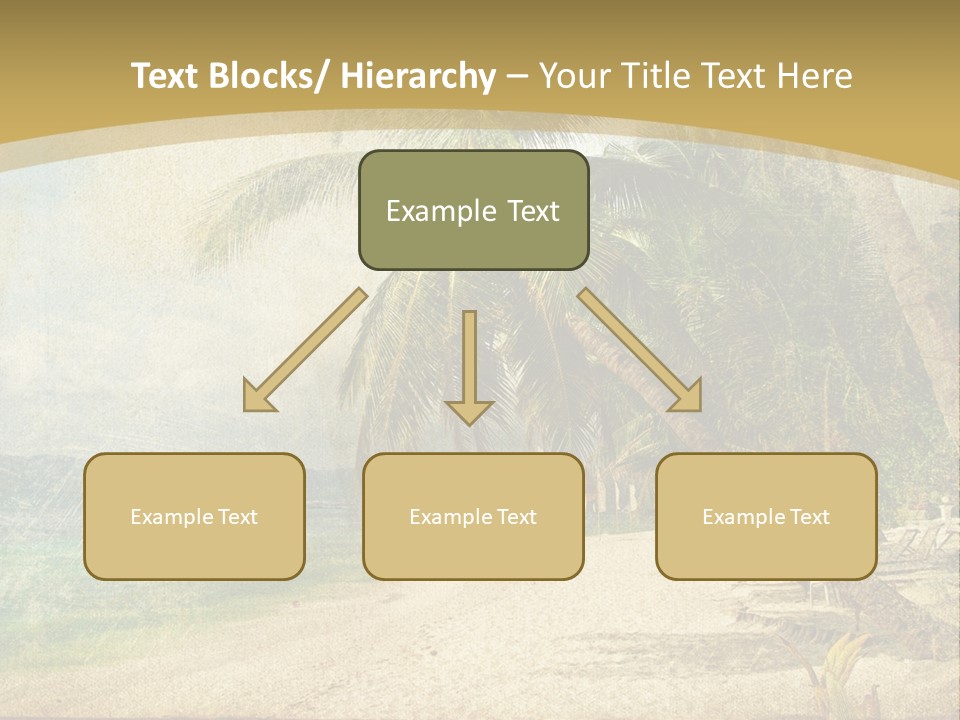 Text Blocks/ Hierarchy – Your Title Text Here

Example Text

Example Text

Example Text

Example Text